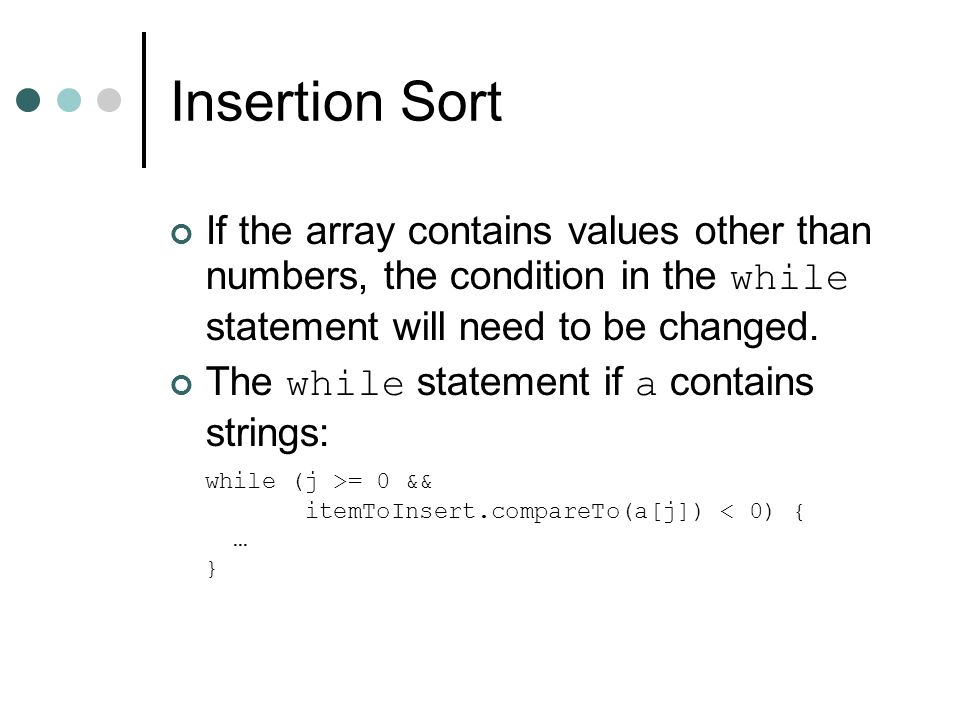 Insertion Sort

If the array contains values other than numbers, the condition in the while statement will need to be changed.

The while statement if a contains strings:

while (j >= 0 &&
        itemToInsert.compareTo(a[j]) < 0) {
  …
}